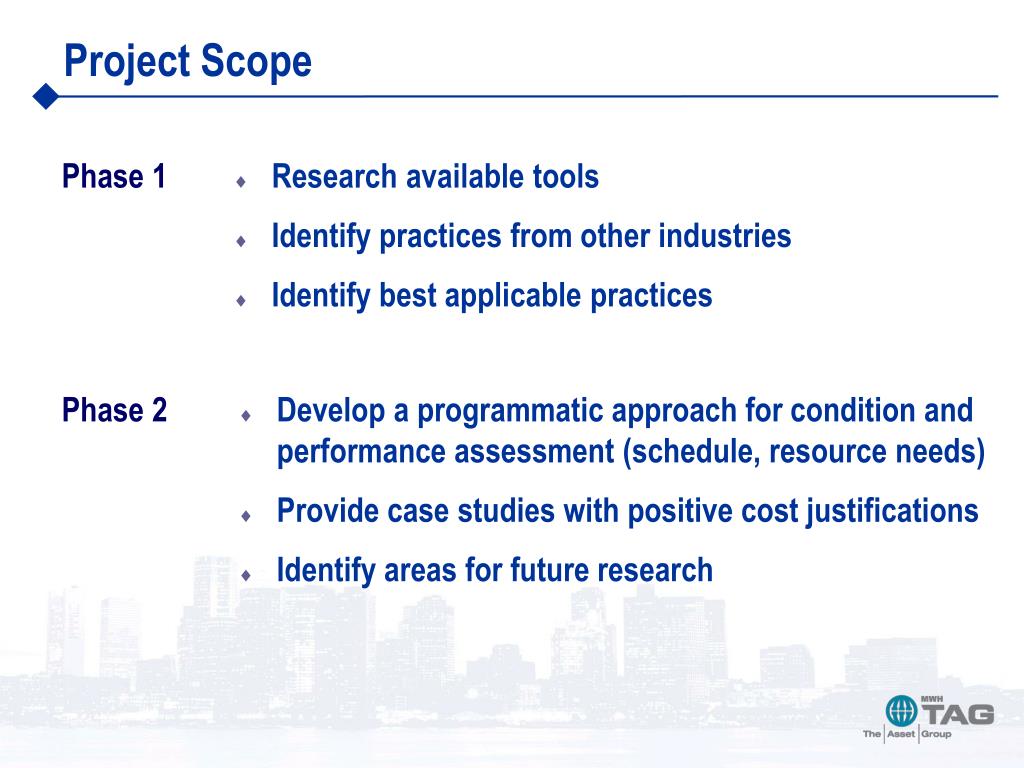 Project Scope

Phase 1
♦ Research available tools
♦ Identify practices from other industries
♦ Identify best applicable practices

Phase 2
♦ Develop a programmatic approach for condition and performance assessment (schedule, resource needs)
♦ Provide case studies with positive cost justifications
♦ Identify areas for future research

MWH TAG
The Asset Group